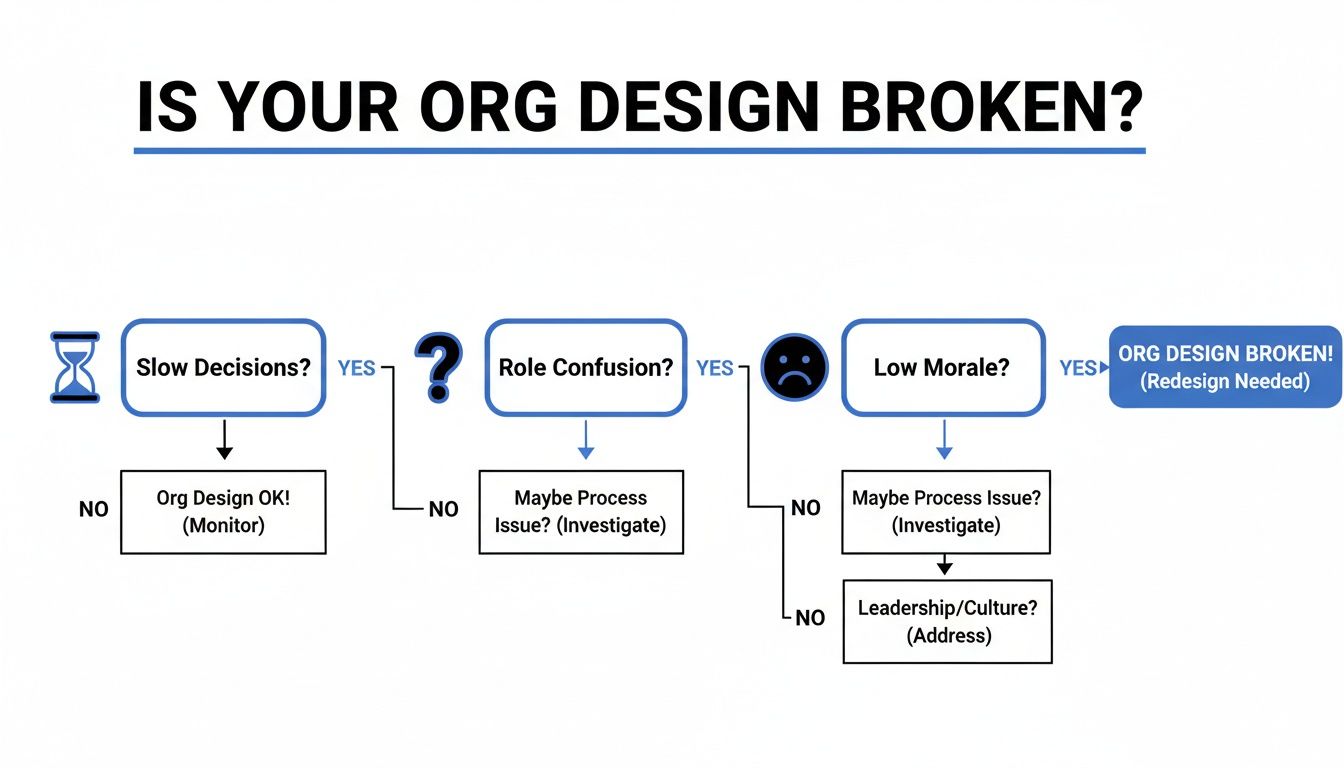 IS YOUR ORG DESIGN BROKEN?

Slow Decisions?

YES

?

Role Confusion?

YES

Low Morale?

YES

ORG DESIGN BROKEN! (Redesign Needed)

NO

Org Design OK! (Monitor)

NO

Maybe Process Issue? (Investigate)

NO

Maybe Process Issue? (Investigate)

NO

Leadership/Culture? (Address)